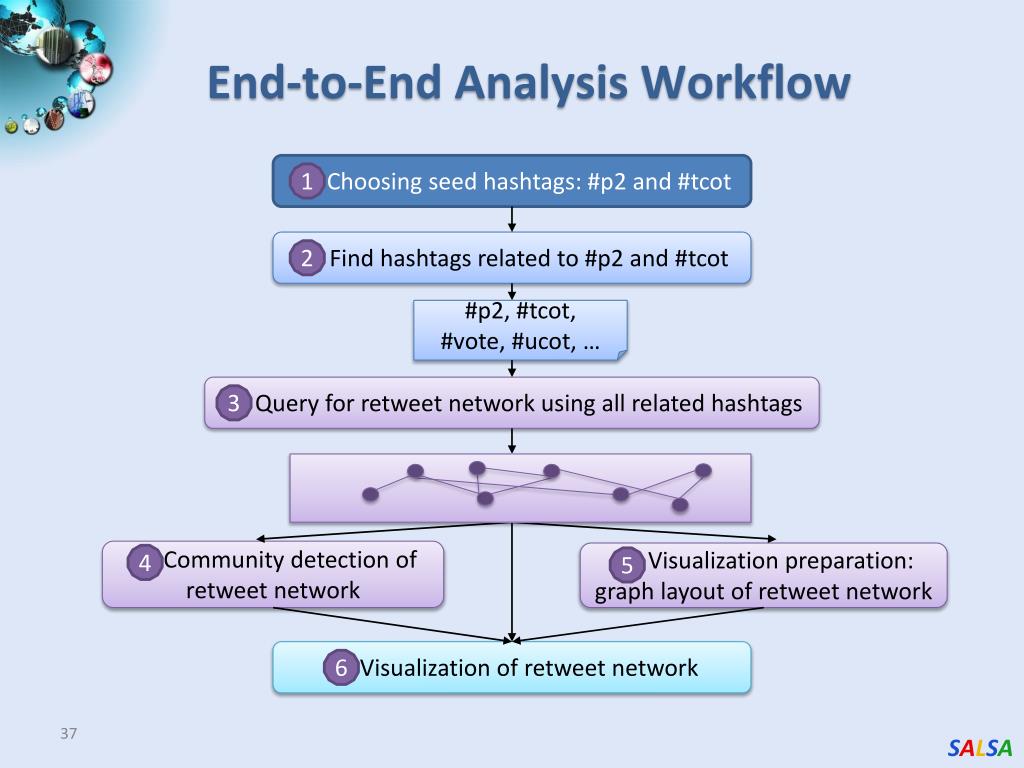 End-to-End Analysis Workflow

1 Choosing seed hashtags: #p2 and #tcot

2 Find hashtags related to #p2 and #tcot

#p2, #tcot, #vote, #ucot, …

3 Query for retweet network using all related hashtags

4 Community detection of retweet network

5 Visualization preparation: graph layout of retweet network

6 Visualization of retweet network

37

SALSA